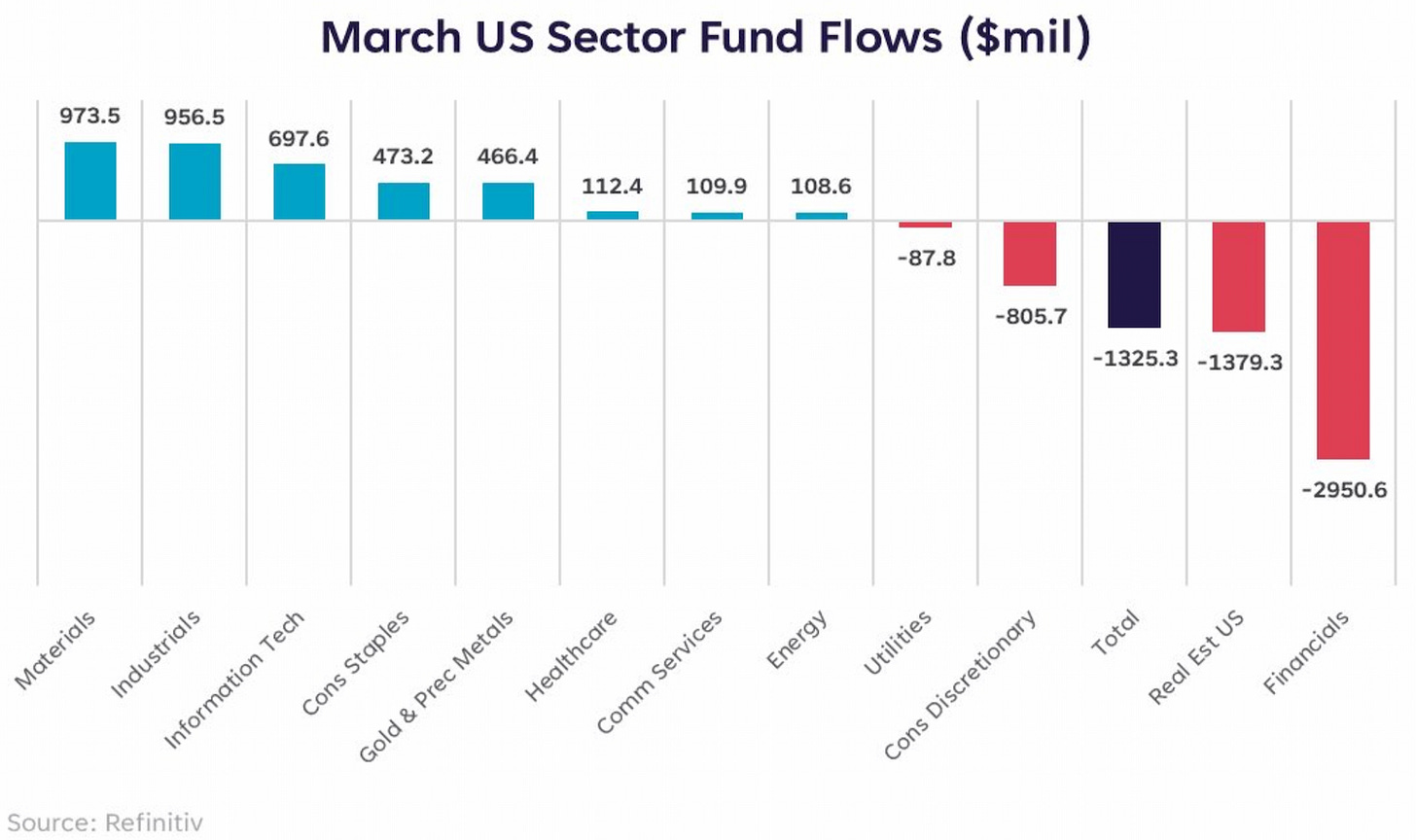 March US Sector Fund Flows ($mil)

973.5
956.5
697.6
473.2
466.4
112.4
109.9
108.6
-87.8
-805.7
-1325.3
-1379.3
-2950.6

Materials
Industrials
Information Tech
Cons Staples
Gold & Prec Metals
Healthcare
Comm Services
Energy
Utilities
Cons Discretionary
Total
Real Est US
Financials

Source: Refinitiv